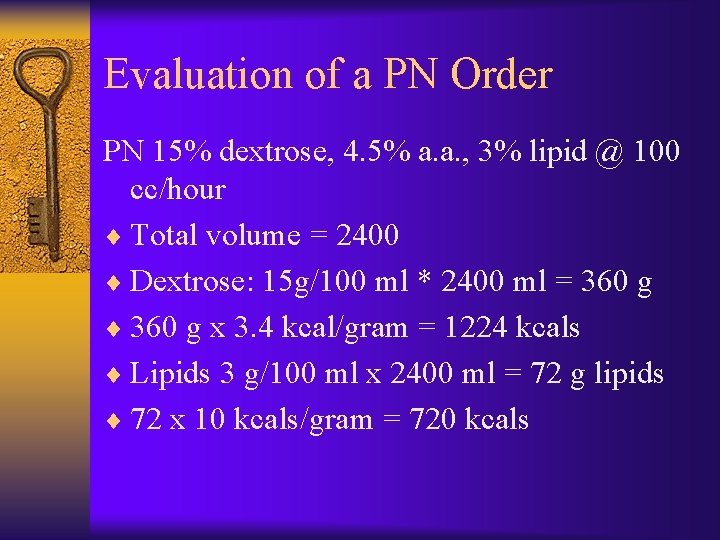 Evaluation of a PN Order

PN 15% dextrose, 4.5% a.a., 3% lipid @ 100 cc/hour

♦ Total volume = 2400

♦ Dextrose: 15g/100 ml * 2400 ml = 360 g

♦ 360 g x 3.4 kcal/gram = 1224 kcals

♦ Lipids 3 g/100 ml x 2400 ml = 72 g lipids

♦ 72 x 10 kcals/gram = 720 kcals